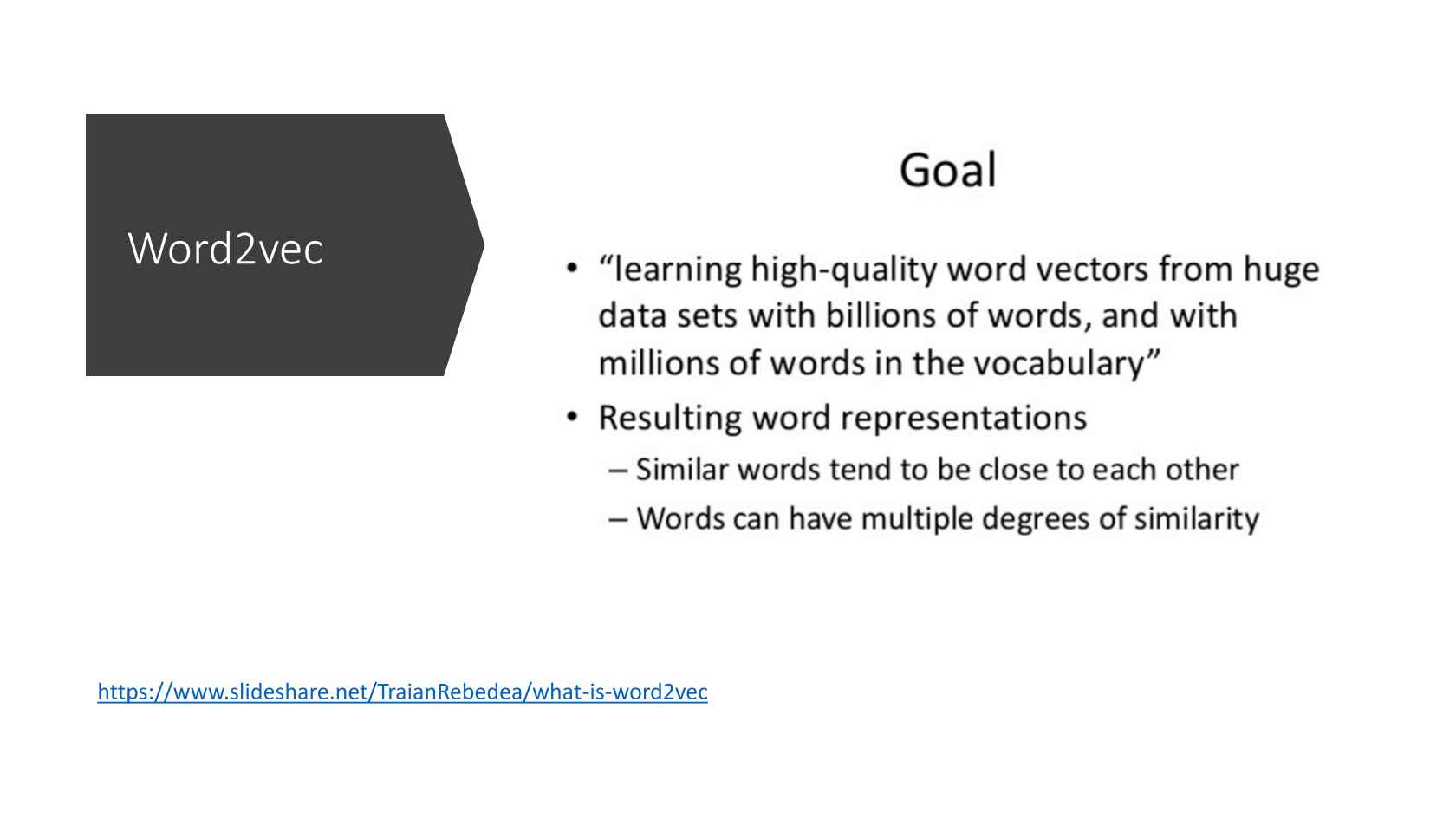 Word2vec

Goal

• “learning high-quality word vectors from huge data sets with billions of words, and with millions of words in the vocabulary”
• Resulting word representations
– Similar words tend to be close to each other
– Words can have multiple degrees of similarity

https://www.slideshare.net/TraianRebedea/what-is-word2vec